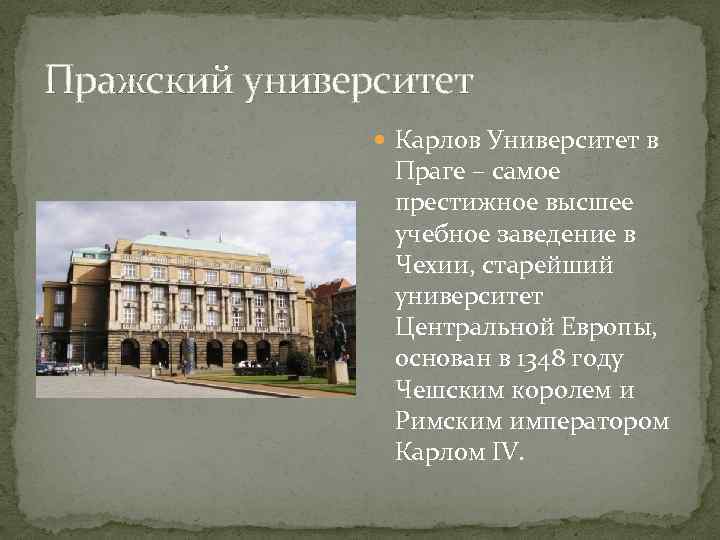 Пражский университет

Карлов Университет в Праге – самое престижное высшее учебное заведение в Чехии, старейший университет Центральной Европы, основан в 1348 году Чешским королем и Римским императором Карлом IV.